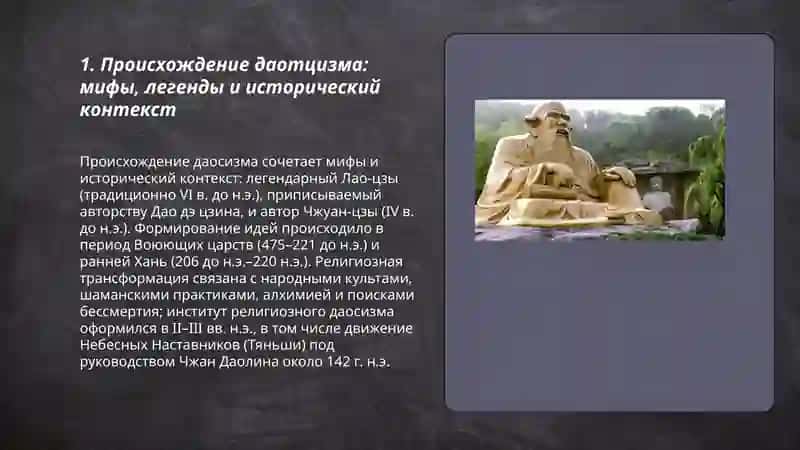 1. Происхождение даотцизма: мифы, легенды и исторический контекст

Происхождение даосизма сочетает мифы и исторический контекст: легендарный Лао-цзы (традиционно VI в. до н.э.), приписываемый авторству Дао дэ цзина, и автор Чжуан-цзы (IV в. до н.э.). Формирование идей происходило в период Воюющих царств (475–221 до н.э.) и ранней Хань (206 до н.э.–220 н.э.). Религиозная трансформация связана с народными культами, шаманскими практиками, алхимией и поисками бессмертия; институт религиозного даосизма оформился в II–III вв. н.э., в том числе движение Небесных Наставников (Тяньши) под руководством Чжан Даолина около 142 г. н.э.